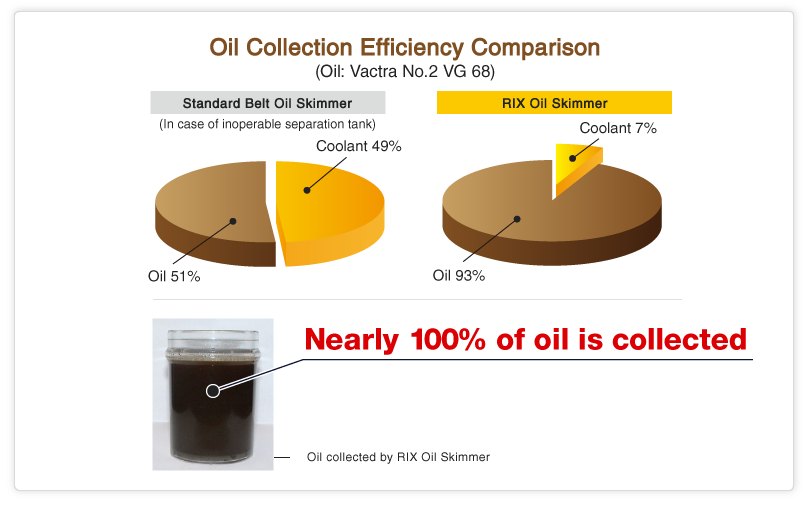 Oil Collection Efficiency Comparison
(Oil: Vactra No.2 VG 68)

Standard Belt Oil Skimmer
(In case of inoperable separation tank)

Coolant 49%

Oil 51%

RIX Oil Skimmer

Coolant 7%

Oil 93%

Nearly 100% of oil is collected

Oil collected by RIX Oil Skimmer